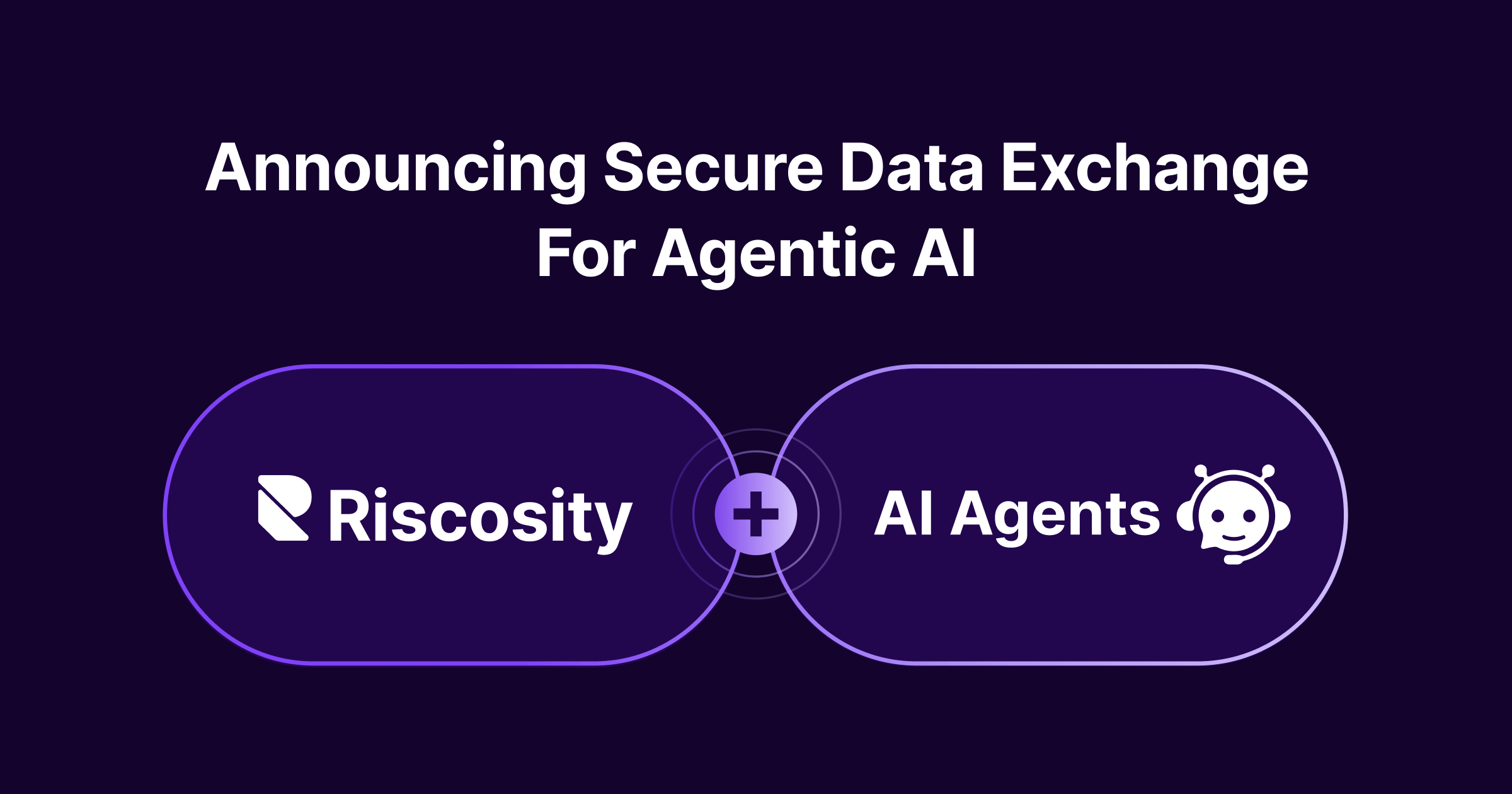 Announcing Secure Data Exchange For Agentic AI

Riscosity

+

AI Agents